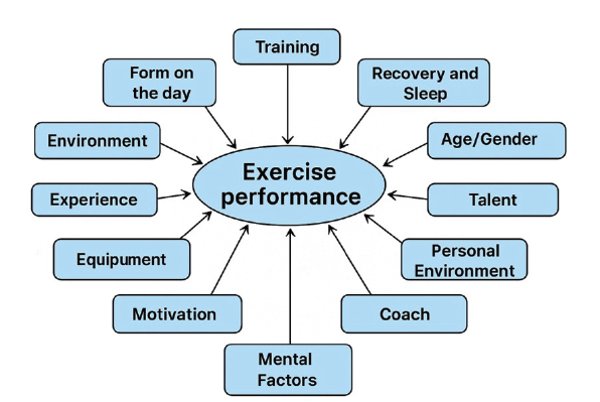 Training

Form on the day

Recovery and Sleep

Environment

Age/Gender

Exercise performance

Experience

Talent

Equipument

Personal Environment

Motivation

Coach

Mental Factors